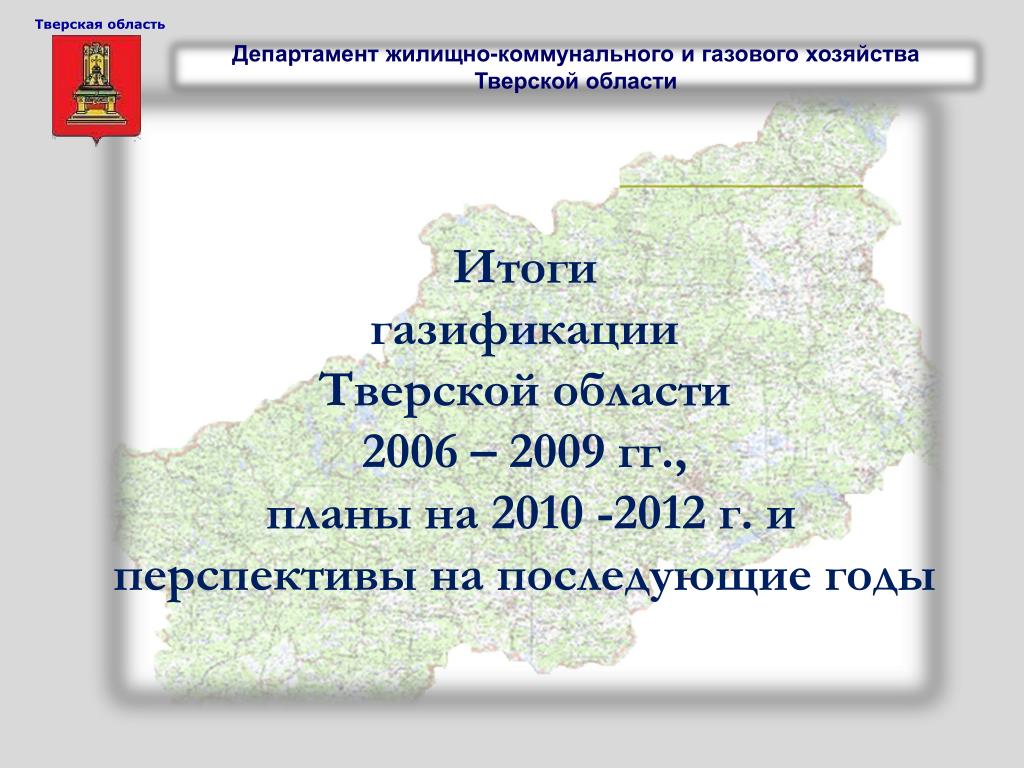 Тверская область

Департамент жилищно-коммунального и газового хозяйства Тверской области

Итоги
газификации
Тверской области
2006 – 2009 гг.,
планы на 2010 -2012 г. и
перспективы на последующие годы